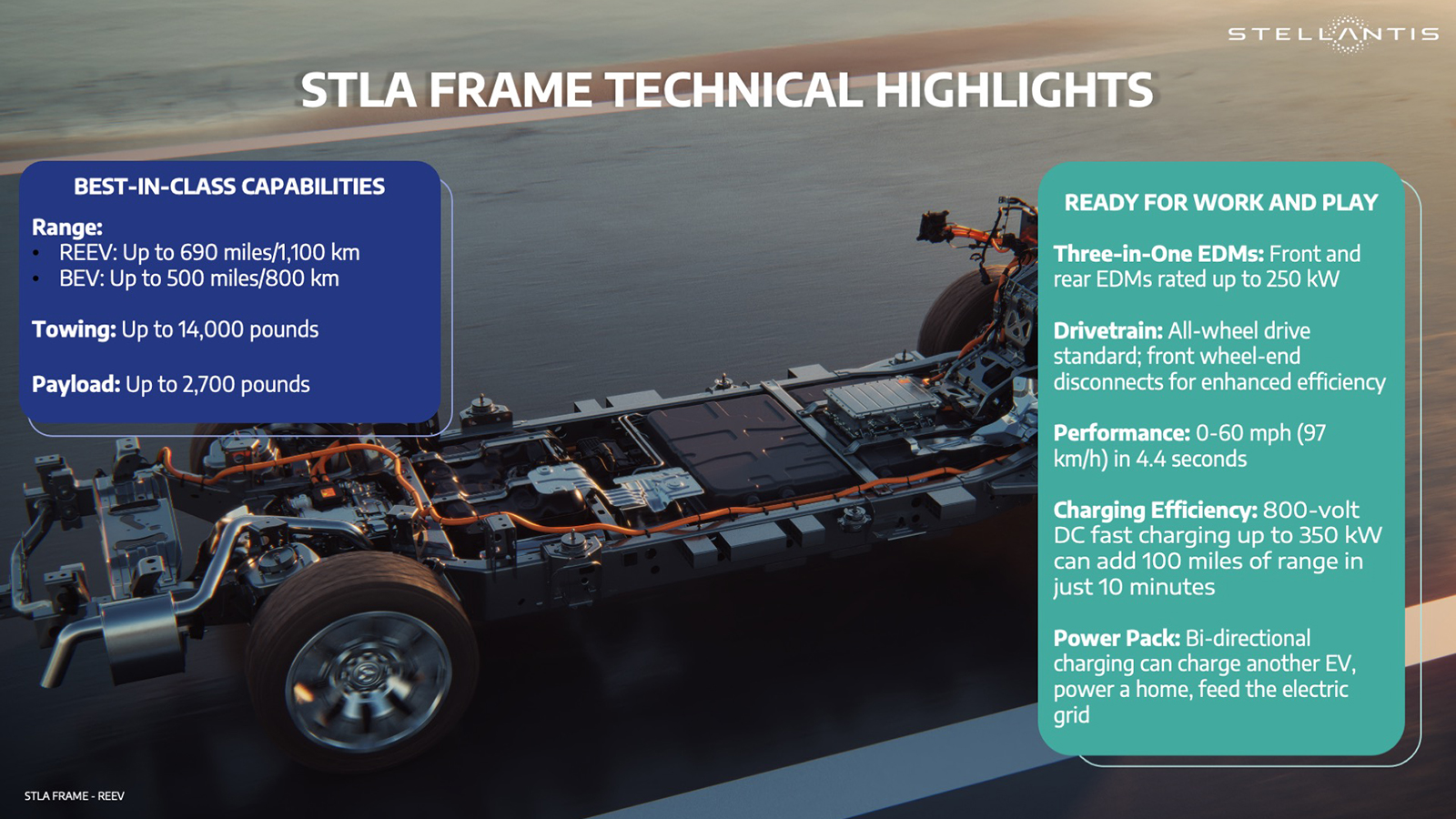 STELLANTIS

STLA FRAME TECHNICAL HIGHLIGHTS

BEST-IN-CLASS CAPABILITIES

Range:
• REEV: Up to 690 miles/1,100 km
• BEV: Up to 500 miles/800 km

Towing: Up to 14,000 pounds

Payload: Up to 2,700 pounds

READY FOR WORK AND PLAY

Three-in-One EDMs: Front and rear EDMs rated up to 250 kW

Drivetrain: All-wheel drive standard; front wheel-end disconnects for enhanced efficiency

Performance: 0-60 mph (97 km/h) in 4.4 seconds

Charging Efficiency: 800-volt DC fast charging up to 350 kW can add 100 miles of range in just 10 minutes

Power Pack: Bi-directional charging can charge another EV, power a home, feed the electric grid

STLA FRAME - REEV